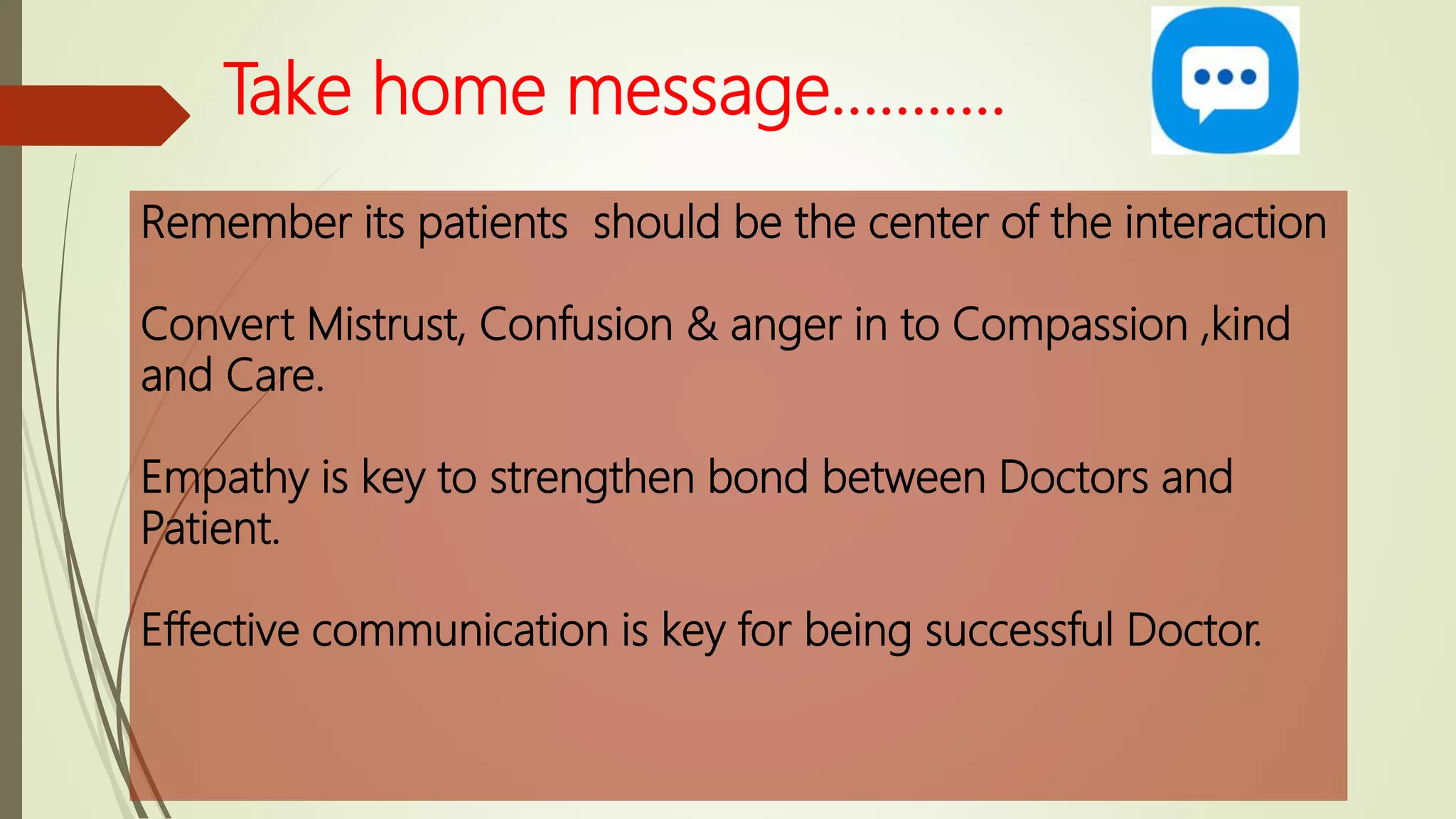 Take home message……….

Remember its patients should be the center of the interaction

Convert Mistrust, Confusion & anger in to Compassion ,kind and Care.

Empathy is key to strengthen bond between Doctors and Patient.

Effective communication is key for being successful Doctor.